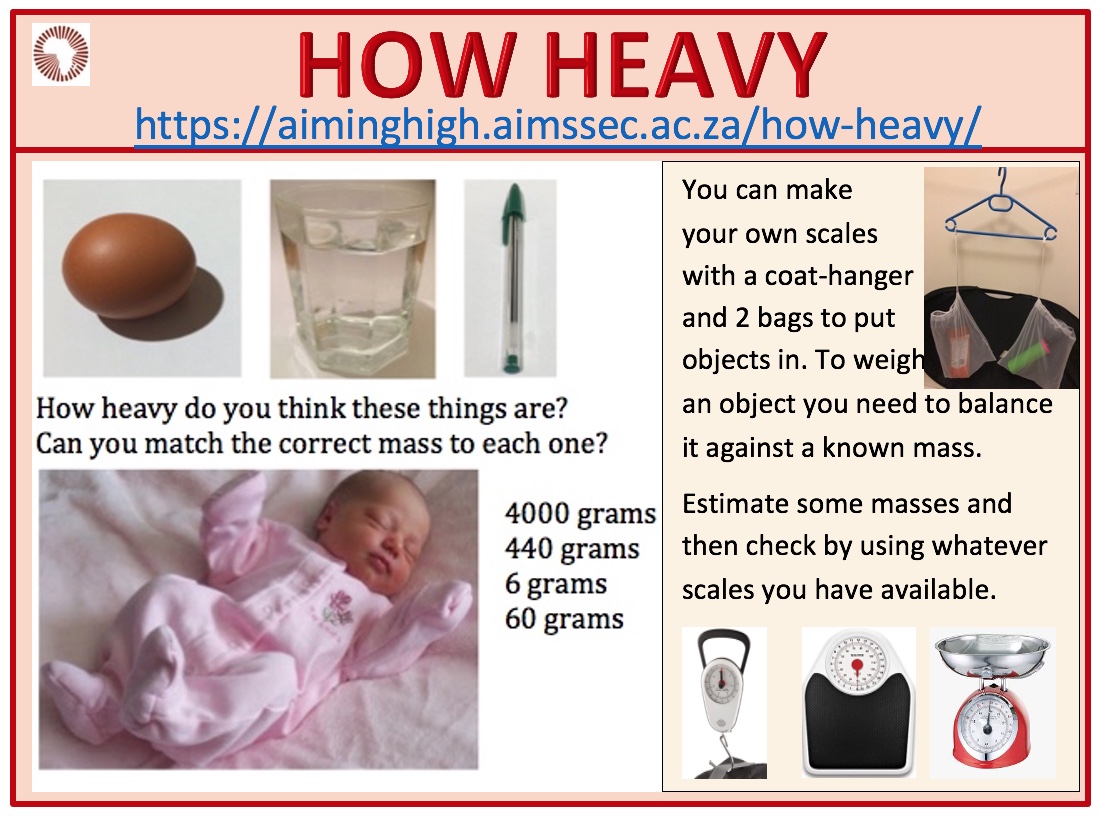 HOW HEAVY
https://aiminghigh.aimssec.ac.za/how-heavy/

How heavy do you think these things are?
Can you match the correct mass to each one?

4000 grams
440 grams
6 grams
60 grams

You can make your own scales with a coat-hanger and 2 bags to put objects in. To weigh an object you need to balance it against a known mass.

Estimate some masses and then check by using whatever scales you have available.